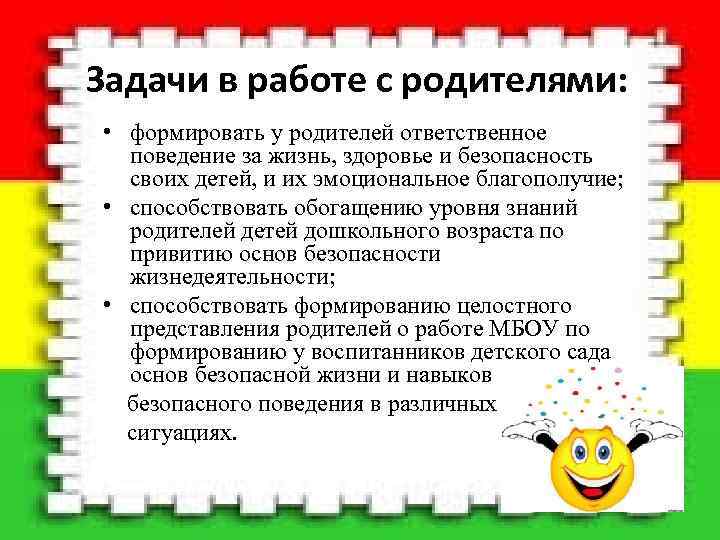 Задачи в работе с родителями:

• формировать у родителей ответственное поведение за жизнь, здоровье и безопасность своих детей, и их эмоциональное благополучие;
• способствовать обогащению уровня знаний родителей детей дошкольного возраста по привитию основ безопасности жизнедеятельности;
• способствовать формированию целостного представления родителей о работе МБОУ по формированию у воспитанников детского сада основ безопасной жизни и навыков безопасного поведения в различных ситуациях.